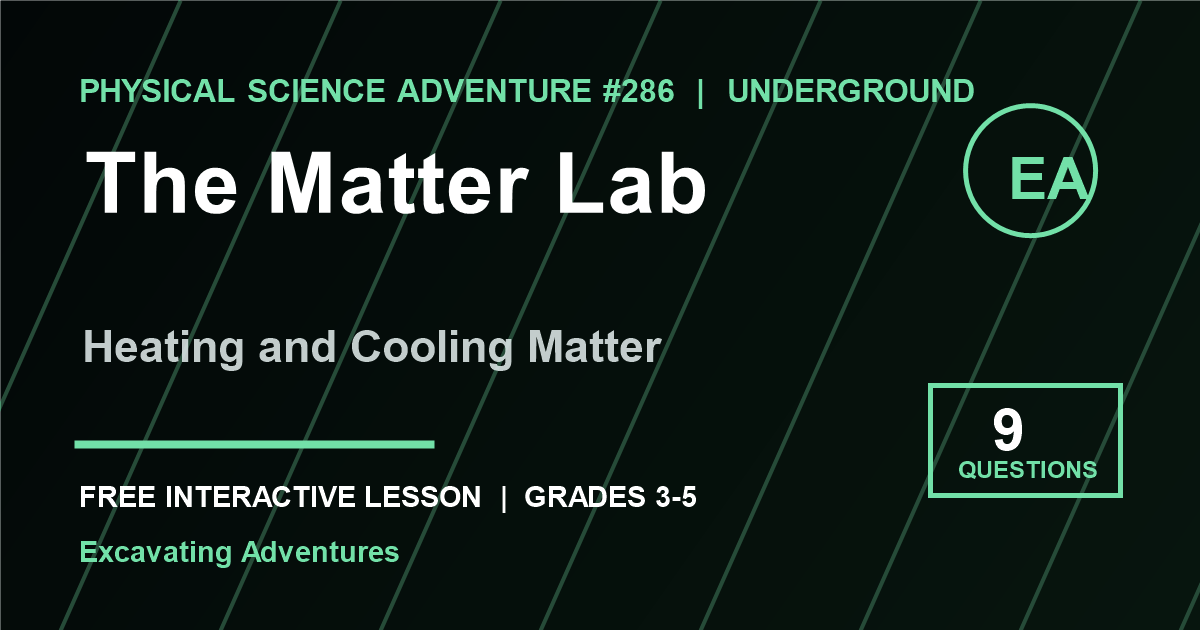 PHYSICAL SCIENCE ADVENTURE #286 | UNDERGROUND

The Matter Lab

EA

Heating and Cooling Matter

9
QUESTIONS

FREE INTERACTIVE LESSON | GRADES 3-5

Excavating Adventures